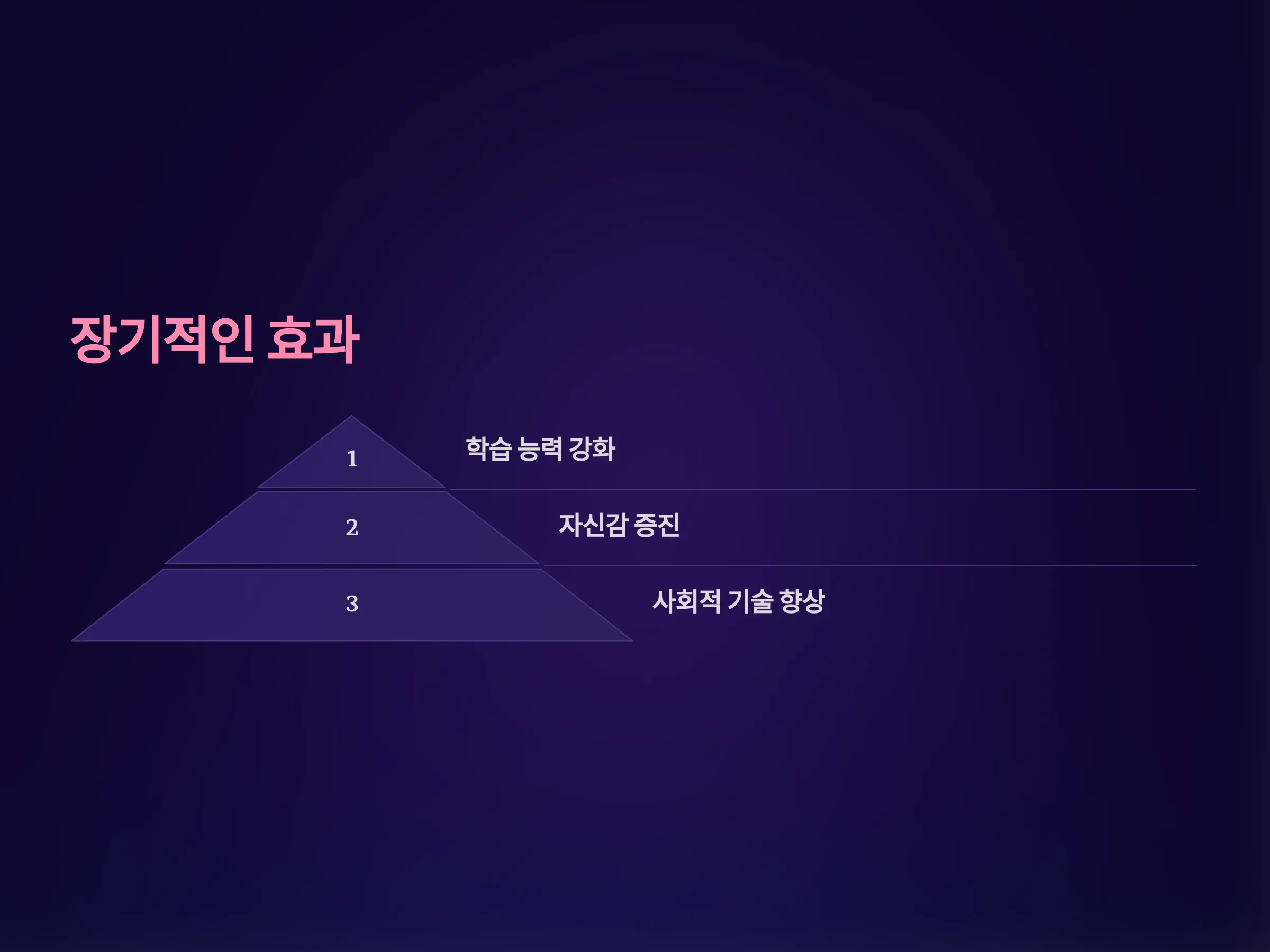 장기적인 효과

1

학습 능력 강화

2

자신감 증진

3

사회적 기술 향상